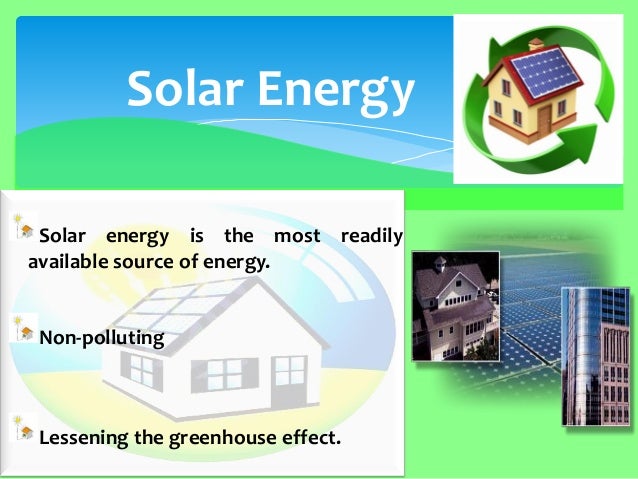 Solar Energy

Solar energy is the most readily available source of energy.

Non-polluting

Lessening the greenhouse effect.